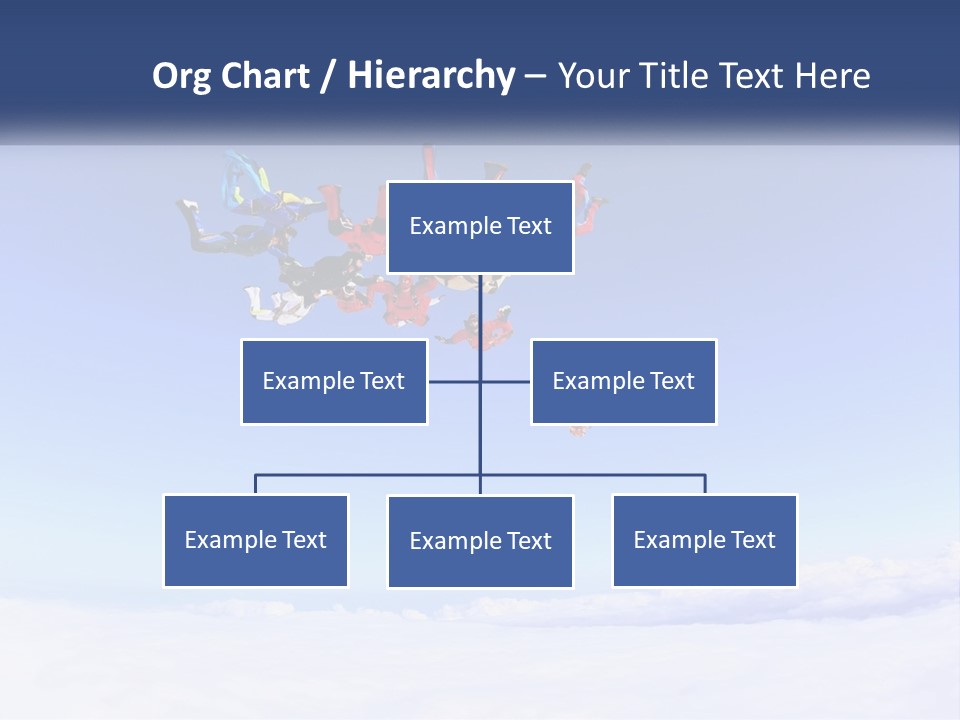 Org Chart / Hierarchy – Your Title Text Here

Example Text

Example Text

Example Text

Example Text

Example Text

Example Text